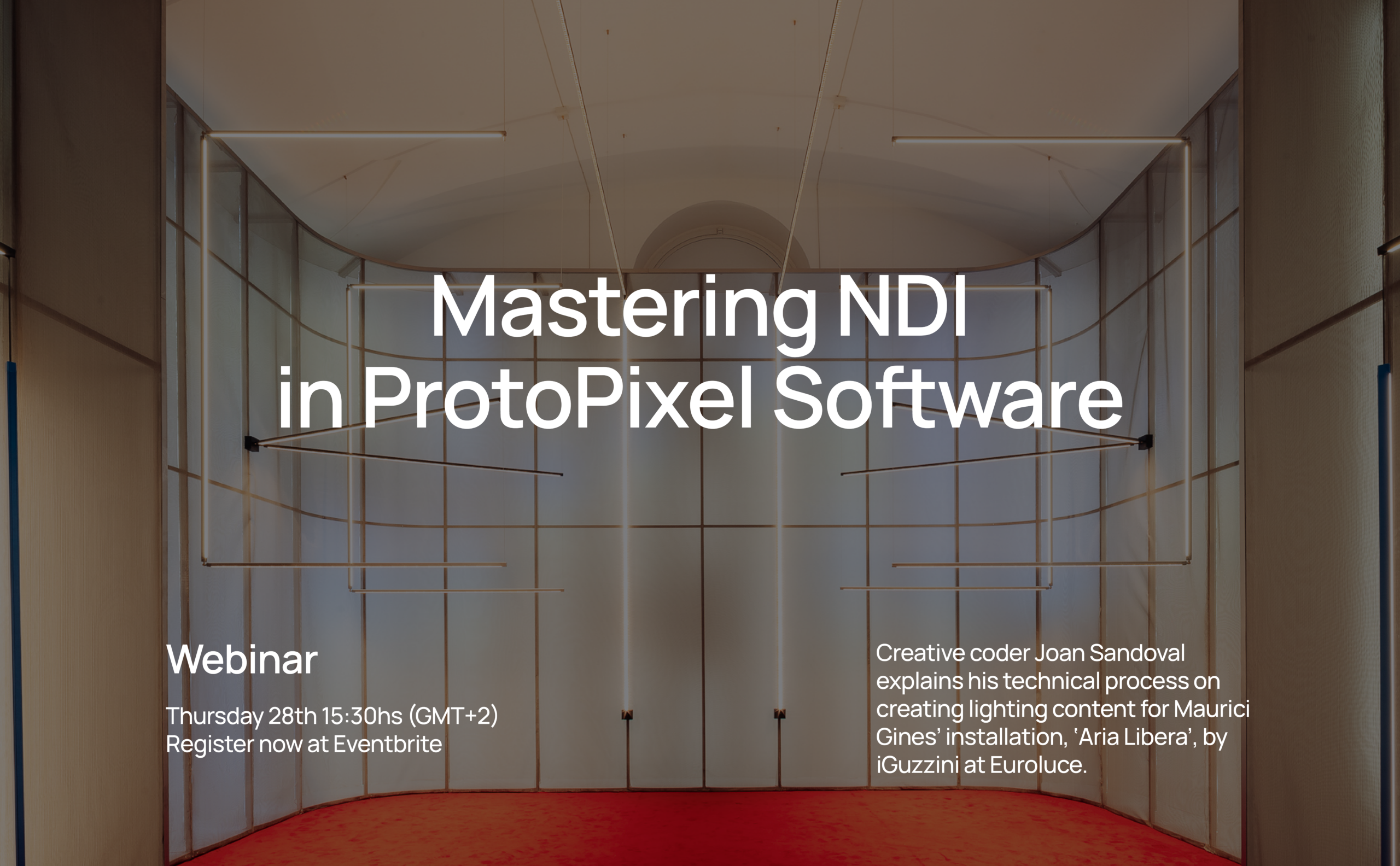 Mastering NDI in ProtoPixel Software

Webinar

Thursday 28th 15:30hs (GMT+2)
Register now at Eventbrite

Creative coder Joan Sandoval explains his technical process on creating lighting content for Maurici Gines' installation, 'Aria Libera', by iGuzzini at Euroluce.